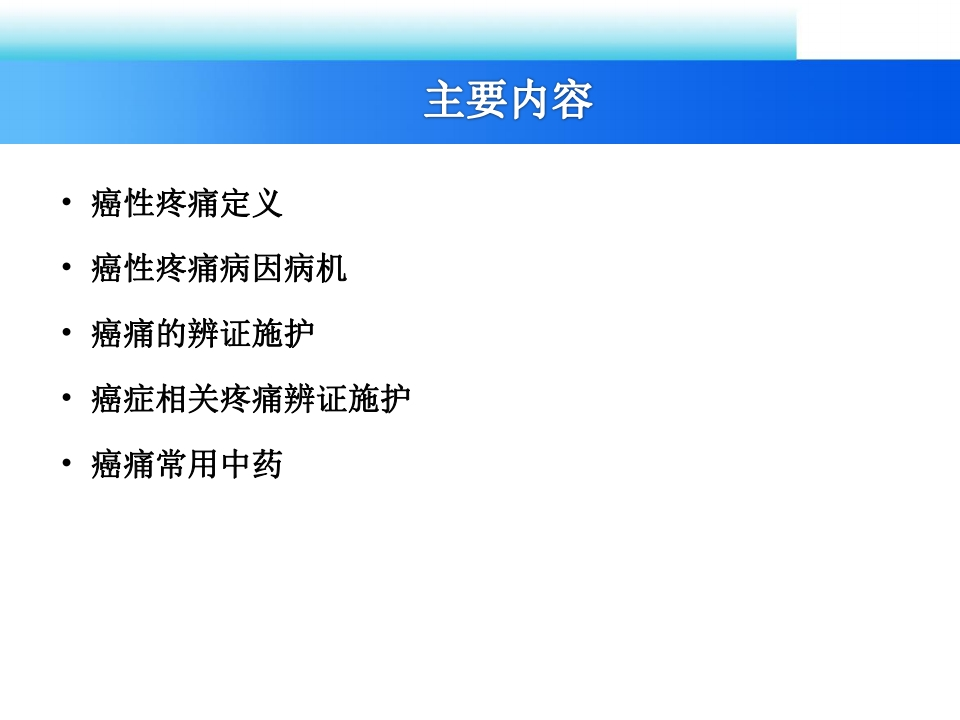 主要内容

• 癌性疼痛定义

• 癌性疼痛病因病机

• 癌痛的辨证施护

• 癌症相关疼痛辨证施护

• 癌痛常用中药